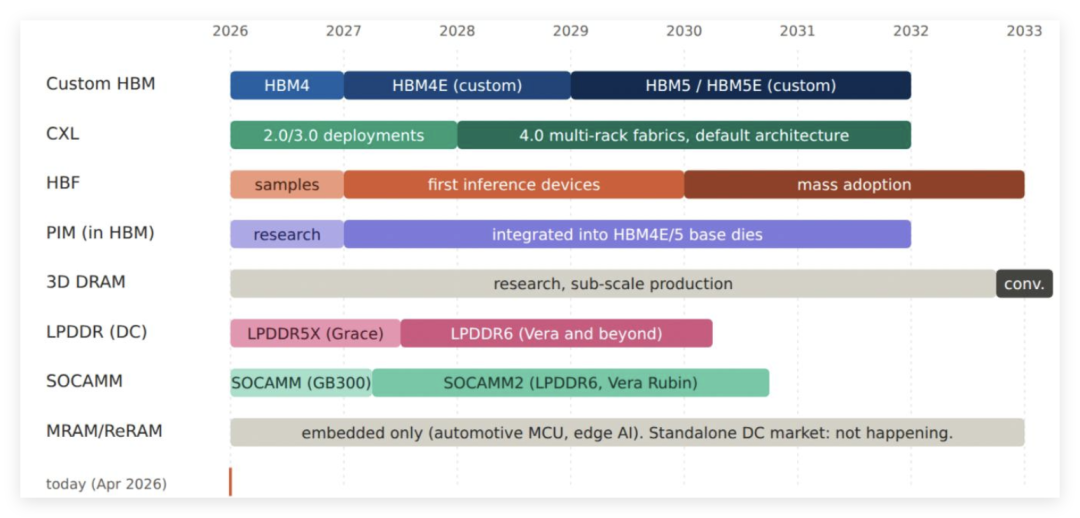 2026 2027 2028 2029 2030 2031 2032 2033

Custom HBM
HBM4
HBM4E (custom)
HBM5 / HBM5E (custom)

CXL
2.0/3.0 deployments
4.0 multi-rack fabrics, default architecture

HBF
samples
first inference devices
mass adoption

PIM (in HBM)
research
integrated into HBM4E/5 base dies

3D DRAM
research, sub-scale production
conv.

LPDDR (DC)
LPDDR5X (Grace)
LPDDR6 (Vera and beyond)

SOCAMM
SOCAMM (GB300)
SOCAMM2 (LPDDR6, Vera Rubin)

MRAM/ReRAM
embedded only (automotive MCU, edge AI). Standalone DC market: not happening.

today (Apr 2026)